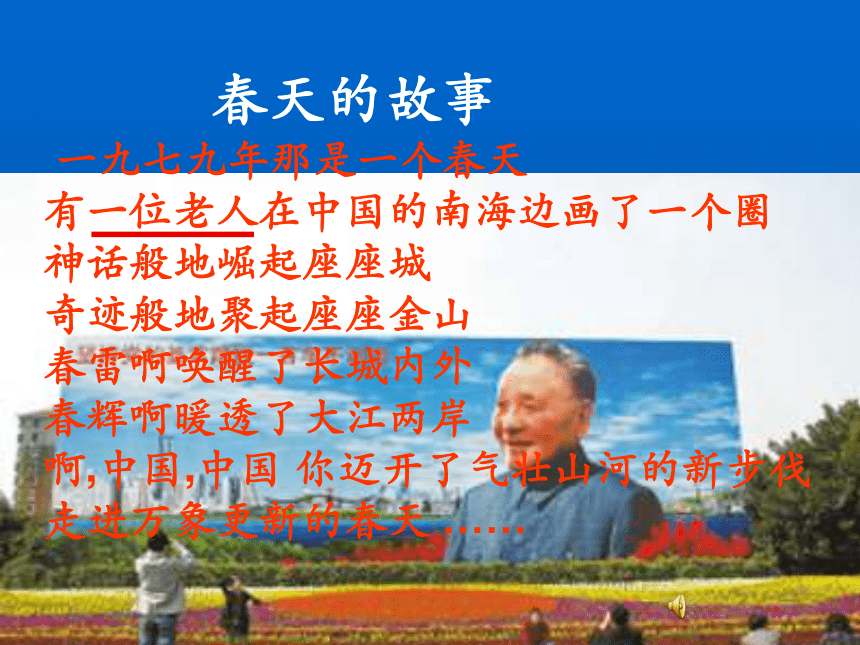 春天的故事

一九七九年那是一个春天
有一位老人在中国的南海边画了一个圈
神话般地崛起座座城
奇迹般地聚起座座金山
春雷啊唤醒了长城内外
春辉啊暖透了大江两岸
啊,中国,中国 你迈开了气壮山河的新步伐
走进万象更新的春天……